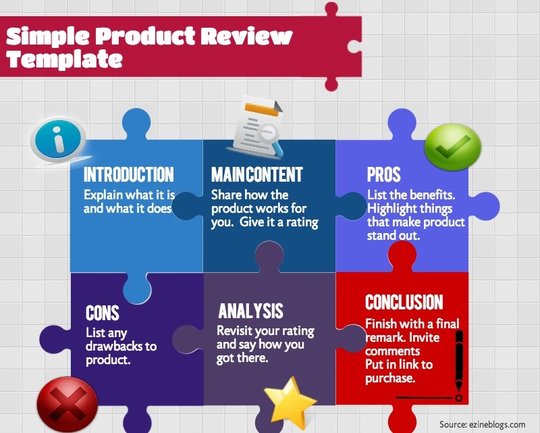 Simple Product Review Template

INTRODUCTION
Explain what it is and what it does

MAINCONTENT
Share how the product works for you. Give it a rating

PROS
List the benefits. Highlight things that make product stand out.

CONS
List any drawbacks to product.

ANALYSIS
Revisit your rating and say how you got there.

CONCLUSION
Finish with a final remark. Invite comments
Put in link to purchase.

Source: ezineblogs.com